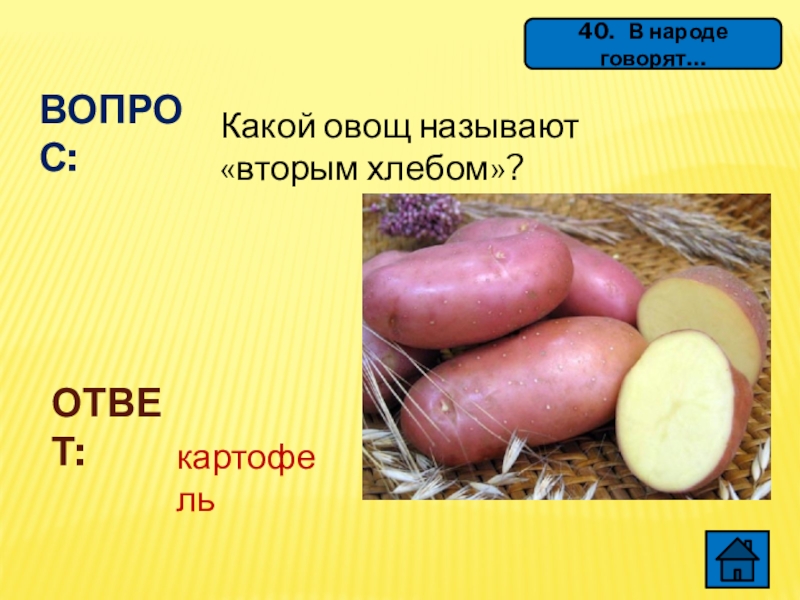 40. В народе говорят…

ВОПРОС:

Какой овощ называют «вторым хлебом»?

ОТВЕТ:

картофель